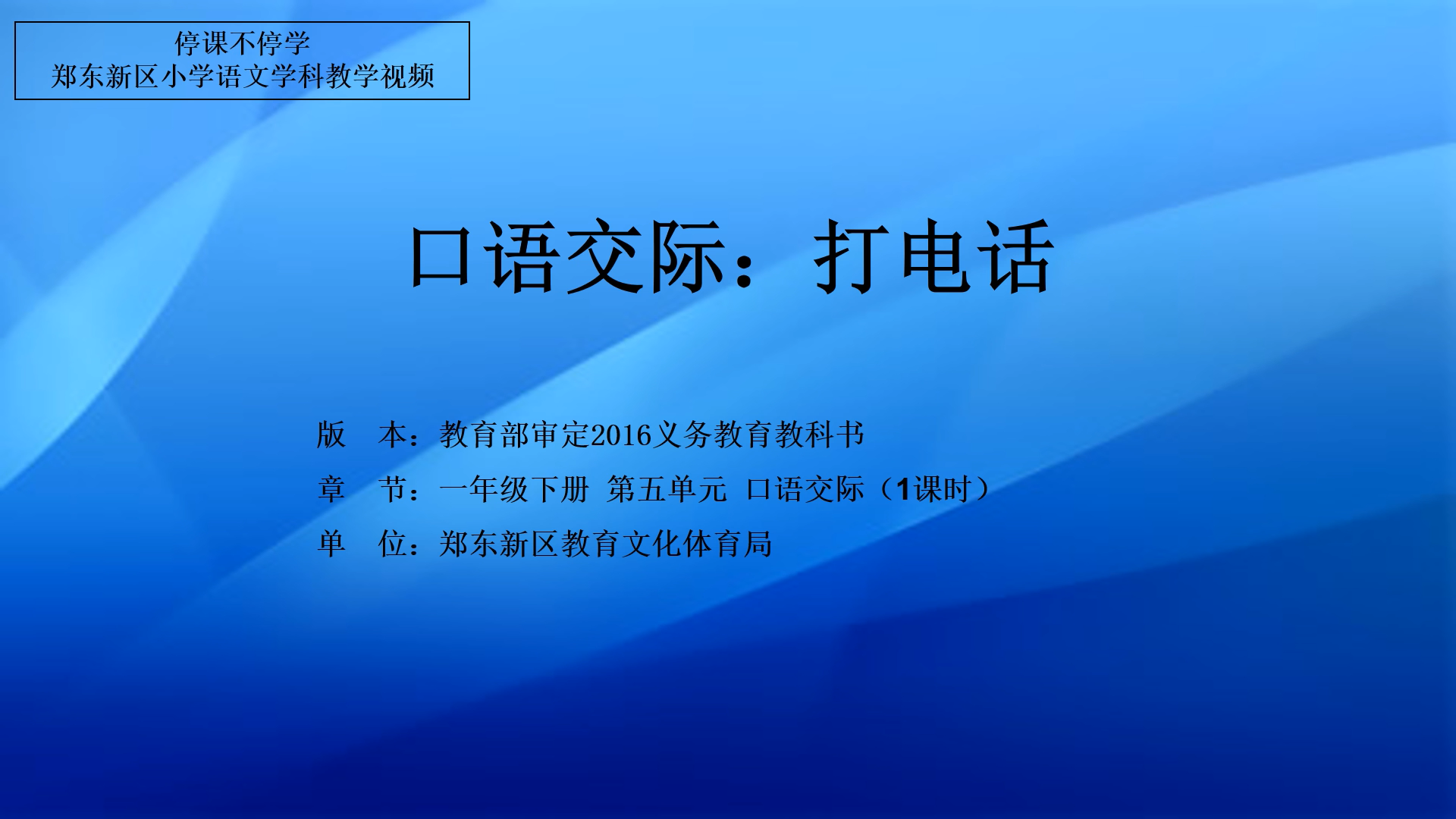 停课不停学
郑东新区小学语文学科教学视频

口语交际：打电话

版　本：教育部审定2016义务教育教科书
章　节：一年级下册 第五单元 口语交际（1课时）
单　位：郑东新区教育文化体育局